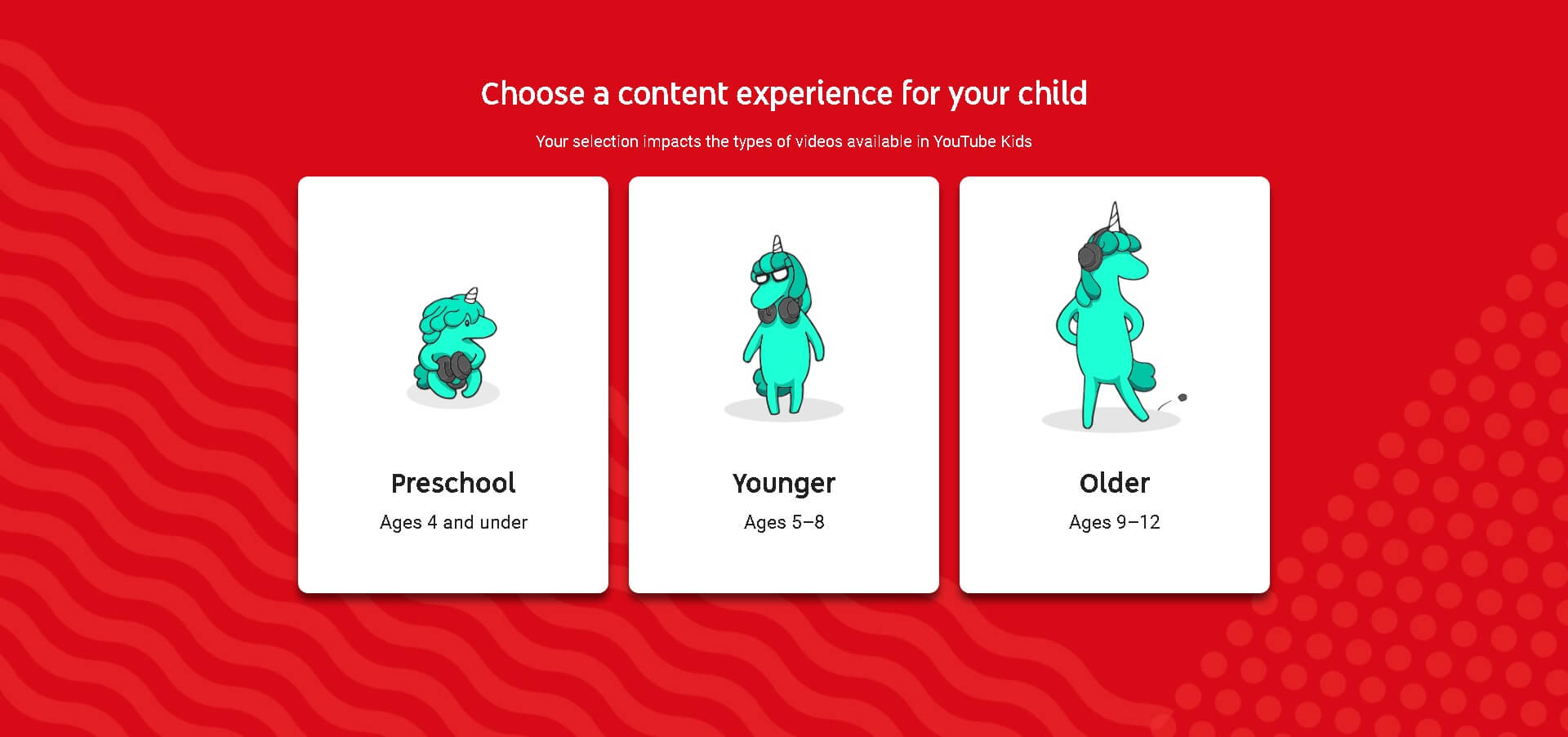 Choose a content experience for your child

Your selection impacts the types of videos available in YouTube Kids

Preschool
Ages 4 and under

Younger
Ages 5–8

Older
Ages 9–12